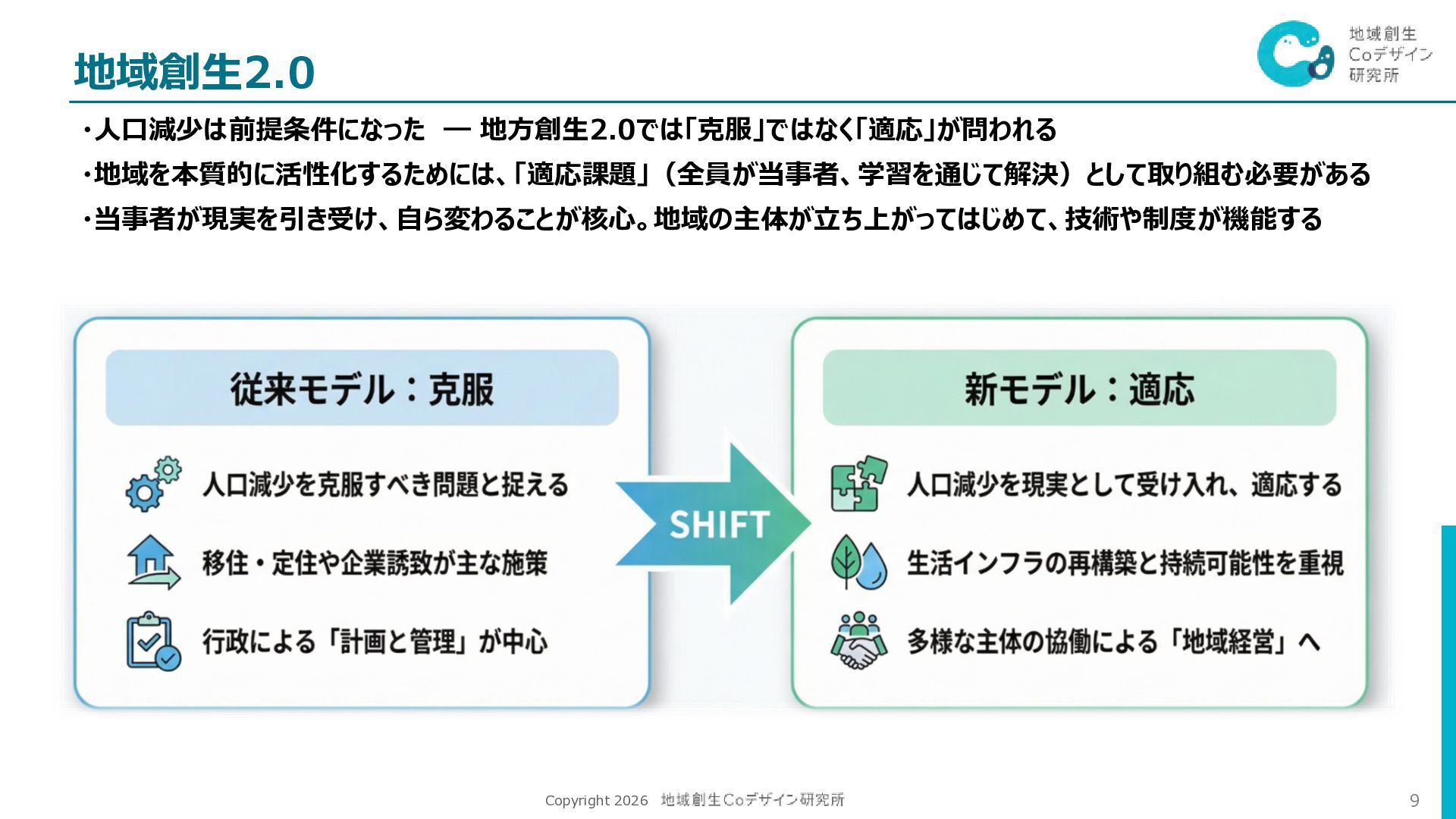 地域創生2.0

地域創生
Coデザイン
研究所

・人口減少は前提条件になった ― 地方創生2.0では「克服」ではなく「適応」が問われる
・地域を本質的に活性化するためには、「適応課題」（全員が当事者、学習を通じて解決）として取り組む必要がある
・当事者が現実を引き受け、自ら変わることが核心。地域の主体が立ち上がってはじめて、技術や制度が機能する

従来モデル：克服

人口減少を克服すべき問題と捉える

移住・定住や企業誘致が主な施策

行政による「計画と管理」が中心

SHIFT

新モデル：適応

人口減少を現実として受け入れ、適応する

生活インフラの再構築と持続可能性を重視

多様な主体の協働による「地域経営」へ

Copyright 2026 地域創生Coデザイン研究所

9